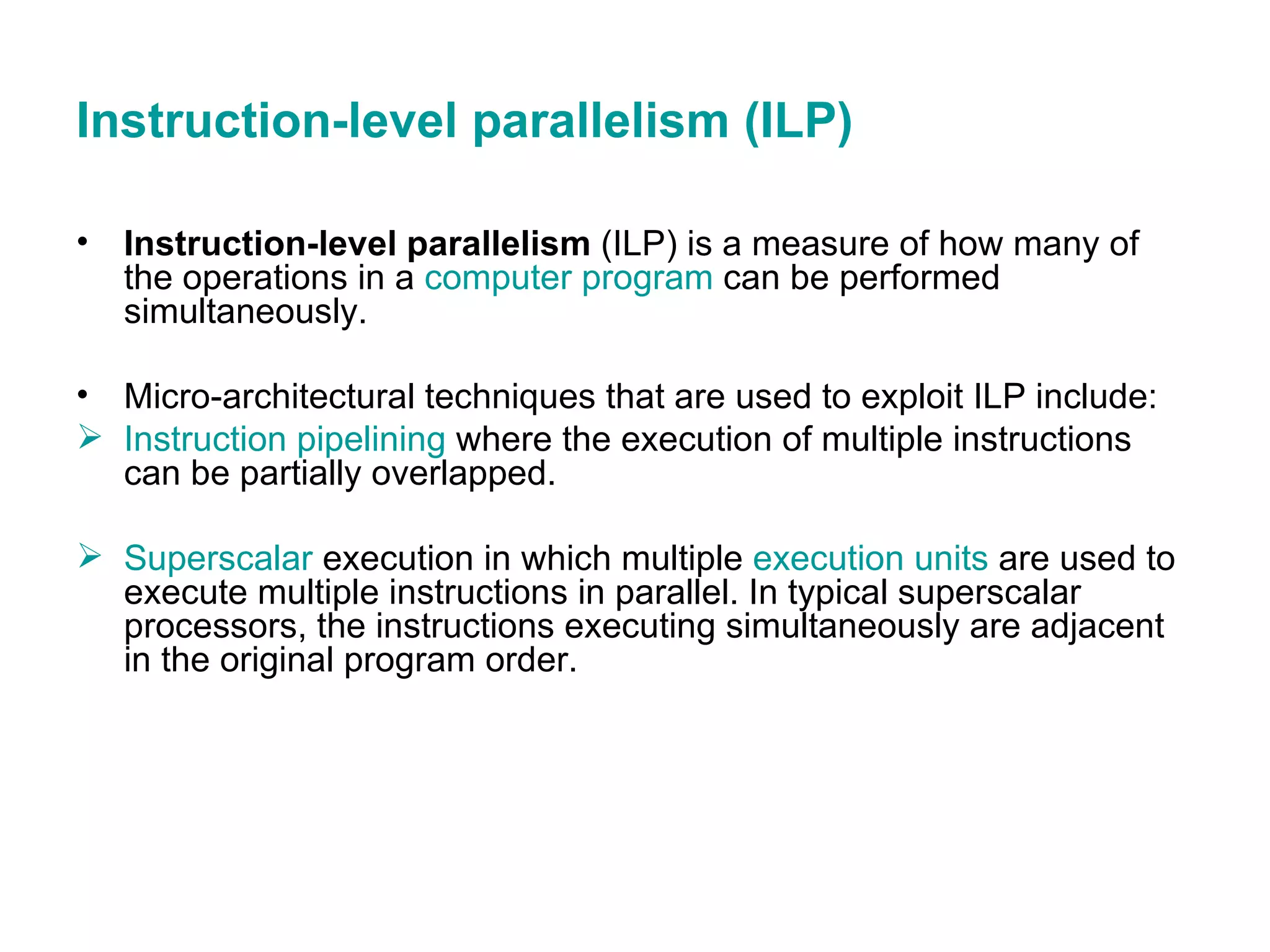 Instruction-level parallelism (ILP)

• Instruction-level parallelism (ILP) is a measure of how many of the operations in a computer program can be performed simultaneously.

• Micro-architectural techniques that are used to exploit ILP include:
➢ Instruction pipelining where the execution of multiple instructions can be partially overlapped.

➢ Superscalar execution in which multiple execution units are used to execute multiple instructions in parallel. In typical superscalar processors, the instructions executing simultaneously are adjacent in the original program order.